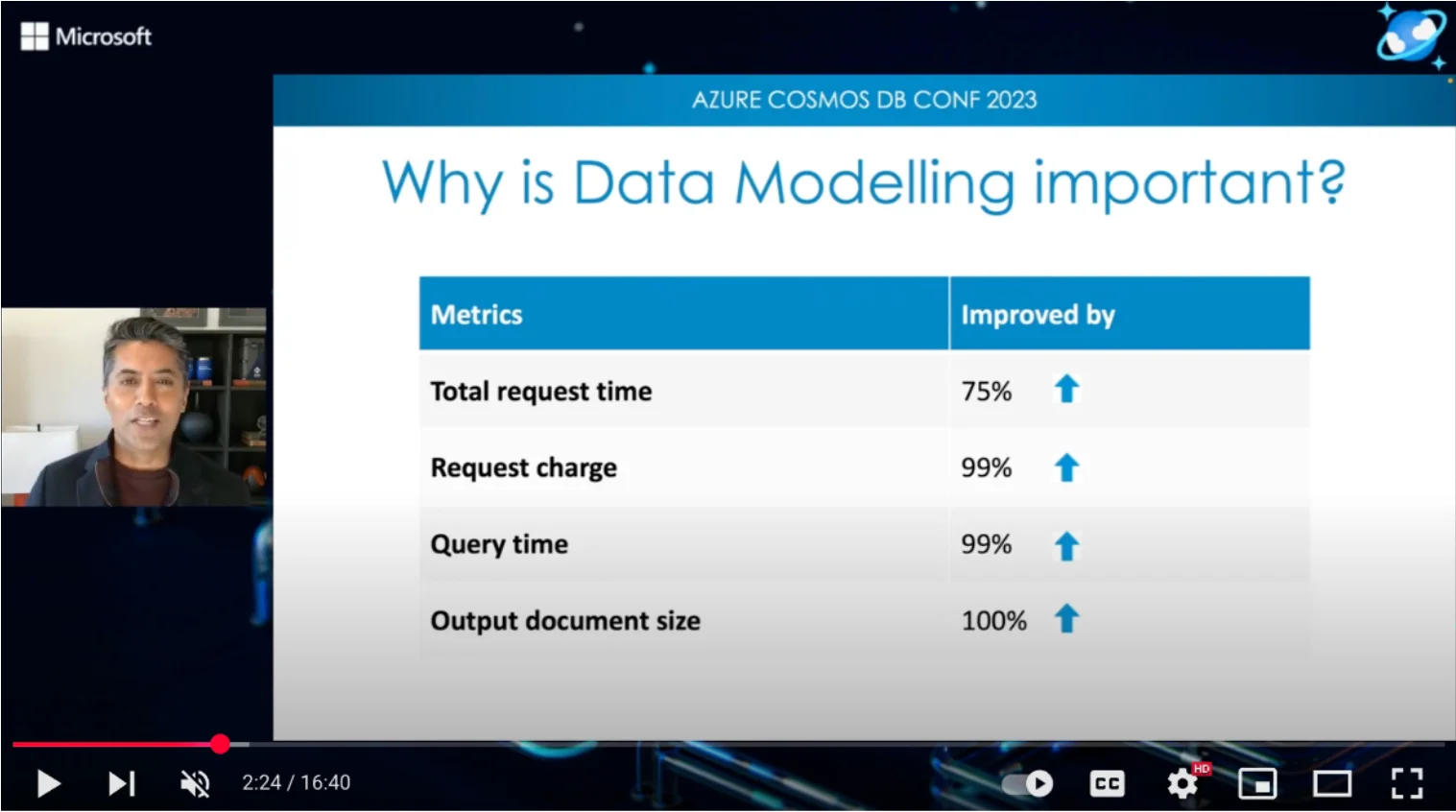 Microsoft

AZURE COSMOS DB CONF 2023

Why is Data Modelling important?

| Metrics | Improved by |
|---|---|
| Total request time | 75% |
| Request charge | 99% |
| Query time | 99% |
| Output document size | 100% |

2:24 / 16:40

CC

HD